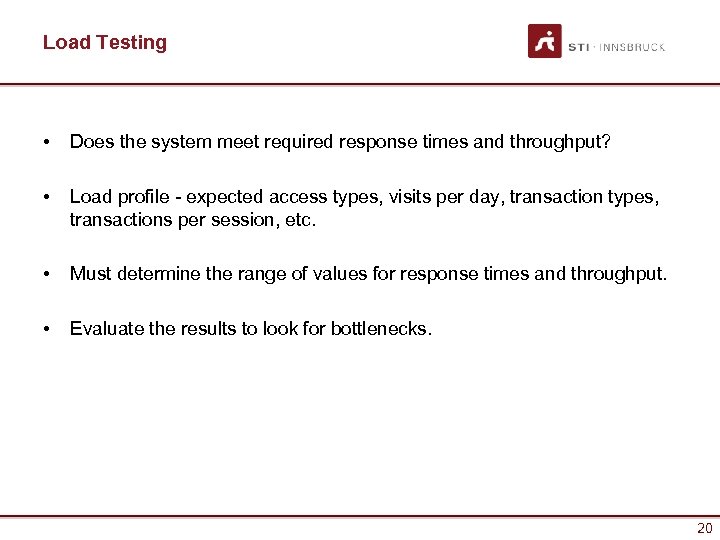 Load Testing

STI · INNSBRUCK

• Does the system meet required response times and throughput?

• Load profile - expected access types, visits per day, transaction types, transactions per session, etc.

• Must determine the range of values for response times and throughput.

• Evaluate the results to look for bottlenecks.

20